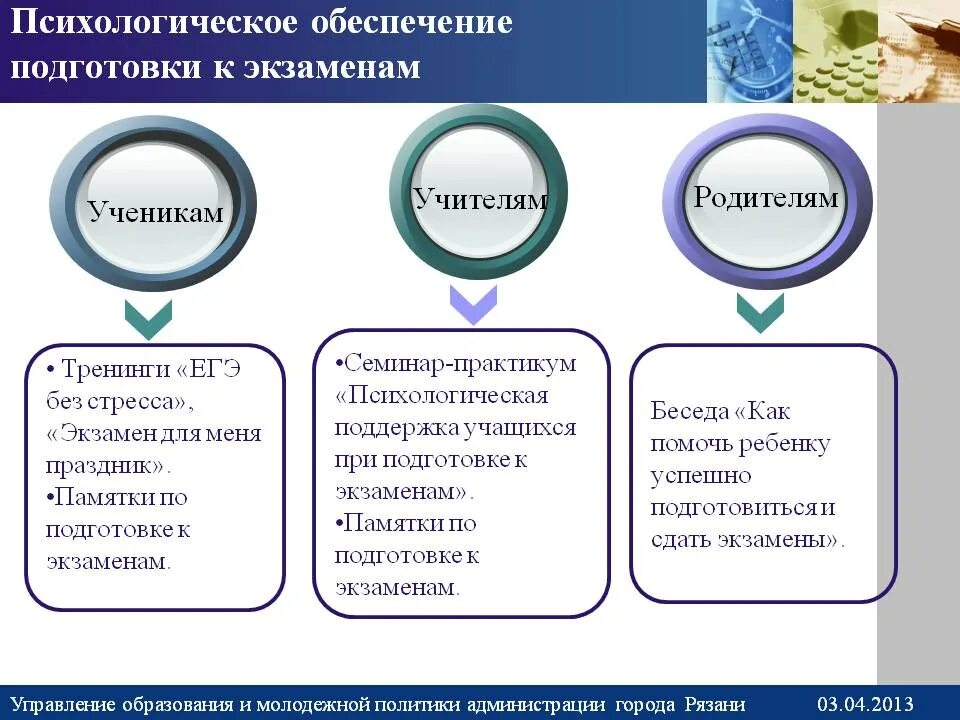 Психологическое обеспечение подготовки к экзаменам

Ученикам

• Тренинги «ЕГЭ без стресса», «Экзамен для меня праздник».
•Памятки по подготовке к экзаменам.

Учителям

•Семинар-практикум «Психологическая поддержка учащихся при подготовке к экзаменам».
•Памятки по подготовке к экзаменам.

Родителям

Беседа «Как помочь ребенку успешно подготовиться и сдать экзамены».

Управление образования и молодежной политики администрации города Рязани 03.04.2013